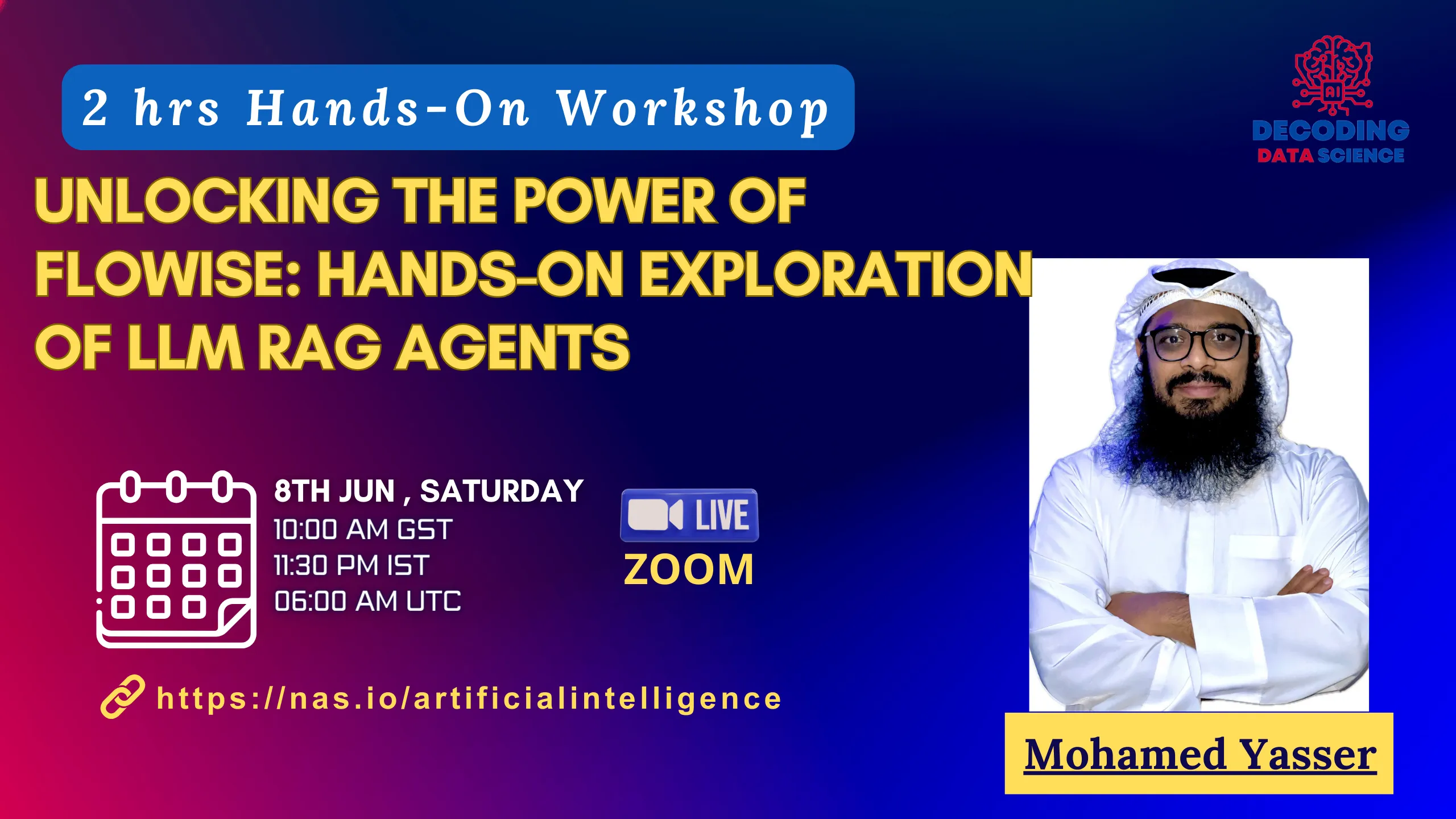 2 hrs Hands-On Workshop

AI

DECODING
DATA SCIENCE

UNLOCKING THE POWER OF FLOWISE: HANDS-ON EXPLORATION OF LLM RAG AGENTS

8TH JUN , SATURDAY
10:00 AM GST
11:30 PM IST
06:00 AM UTC

LIVE
ZOOM

https://nas.io/artificialintelligence

Mohamed Yasser